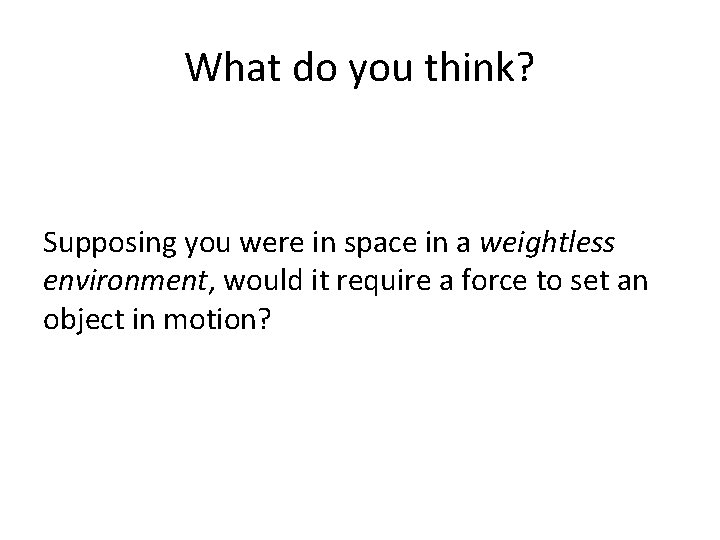 What do you think?

Supposing you were in space in a weightless environment, would it require a force to set an object in motion?